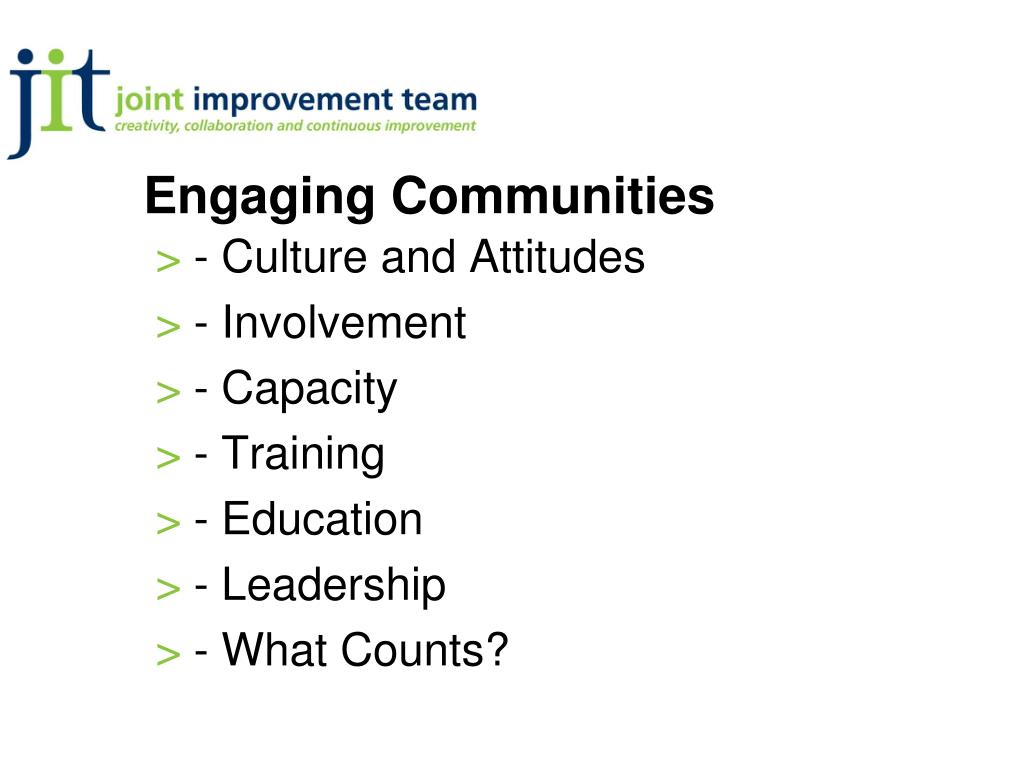 jit joint improvement team
creativity, collaboration and continuous improvement

Engaging Communities

> - Culture and Attitudes
> - Involvement
> - Capacity
> - Training
> - Education
> - Leadership
> - What Counts?